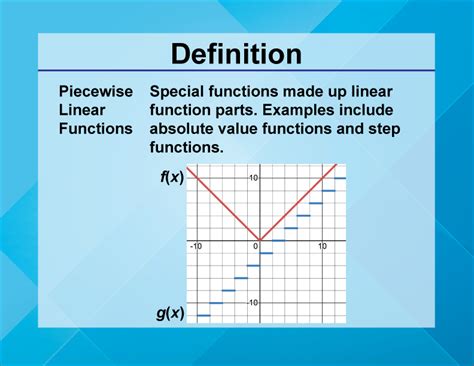 Definition

Piecewise Linear Functions

Special functions made up linear function parts. Examples include absolute value functions and step functions.

$f(x)$
10
-10
0
10
-10
$g(x)$